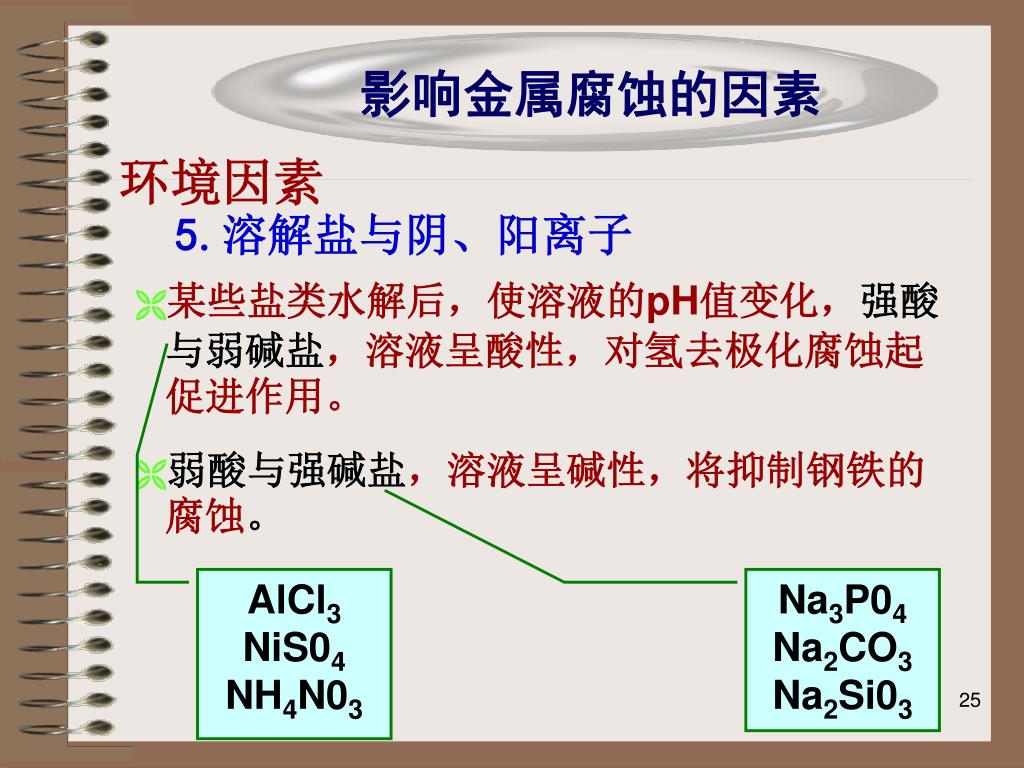 影响金属腐蚀的因素

环境因素

5. 溶解盐与阴、阳离子

某些盐类水解后，使溶液的pH值变化，强酸与弱碱盐，溶液呈酸性，对氢去极化腐蚀起促进作用。

弱酸与强碱盐，溶液呈碱性，将抑制钢铁的腐蚀。

$AlCl_3$
$NiS0_4$
$NH_4N0_3$

$Na_3P0_4$
$Na_2CO_3$
$Na_2Si0_3$

25